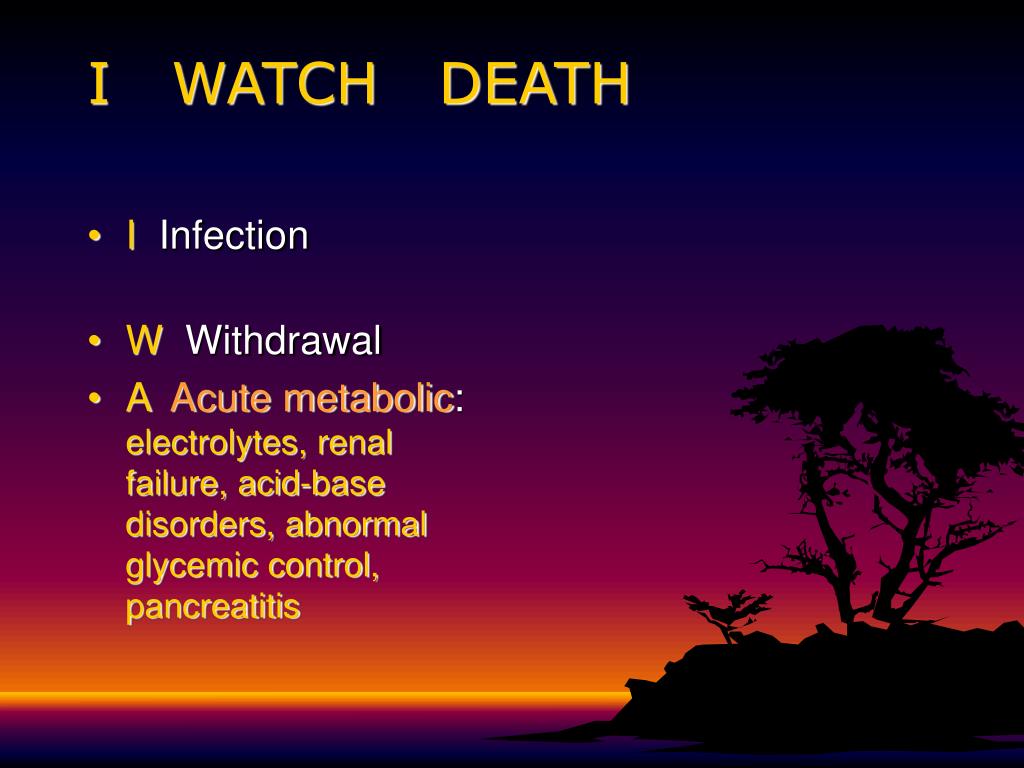 I WATCH DEATH

• I Infection

• W Withdrawal

• A Acute metabolic: electrolytes, renal failure, acid-base disorders, abnormal glycemic control, pancreatitis